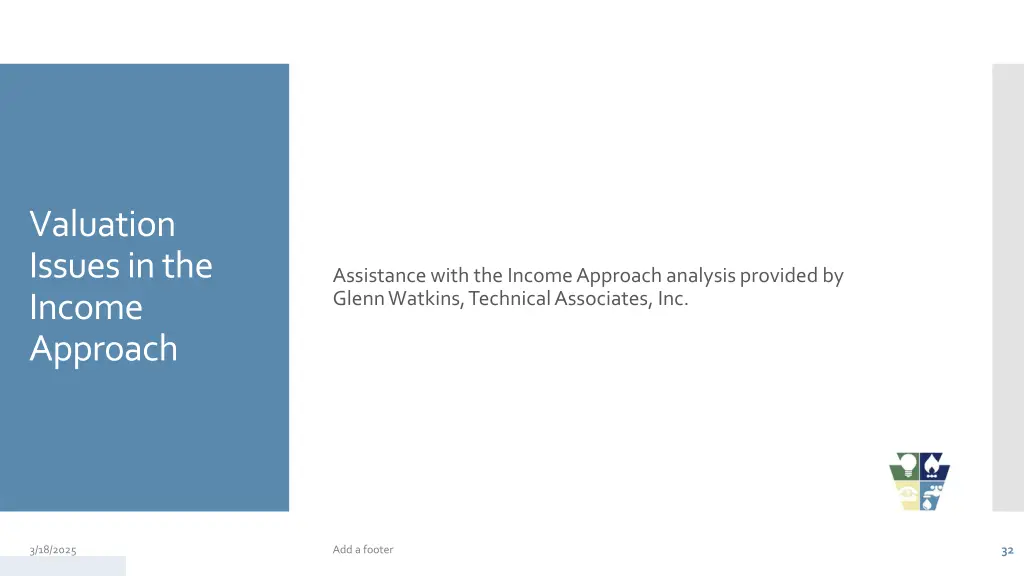 Valuation Issues in the Income Approach

Assistance with the Income Approach analysis provided by Glenn Watkins, Technical Associates, Inc.

3/18/2025

Add a footer

32